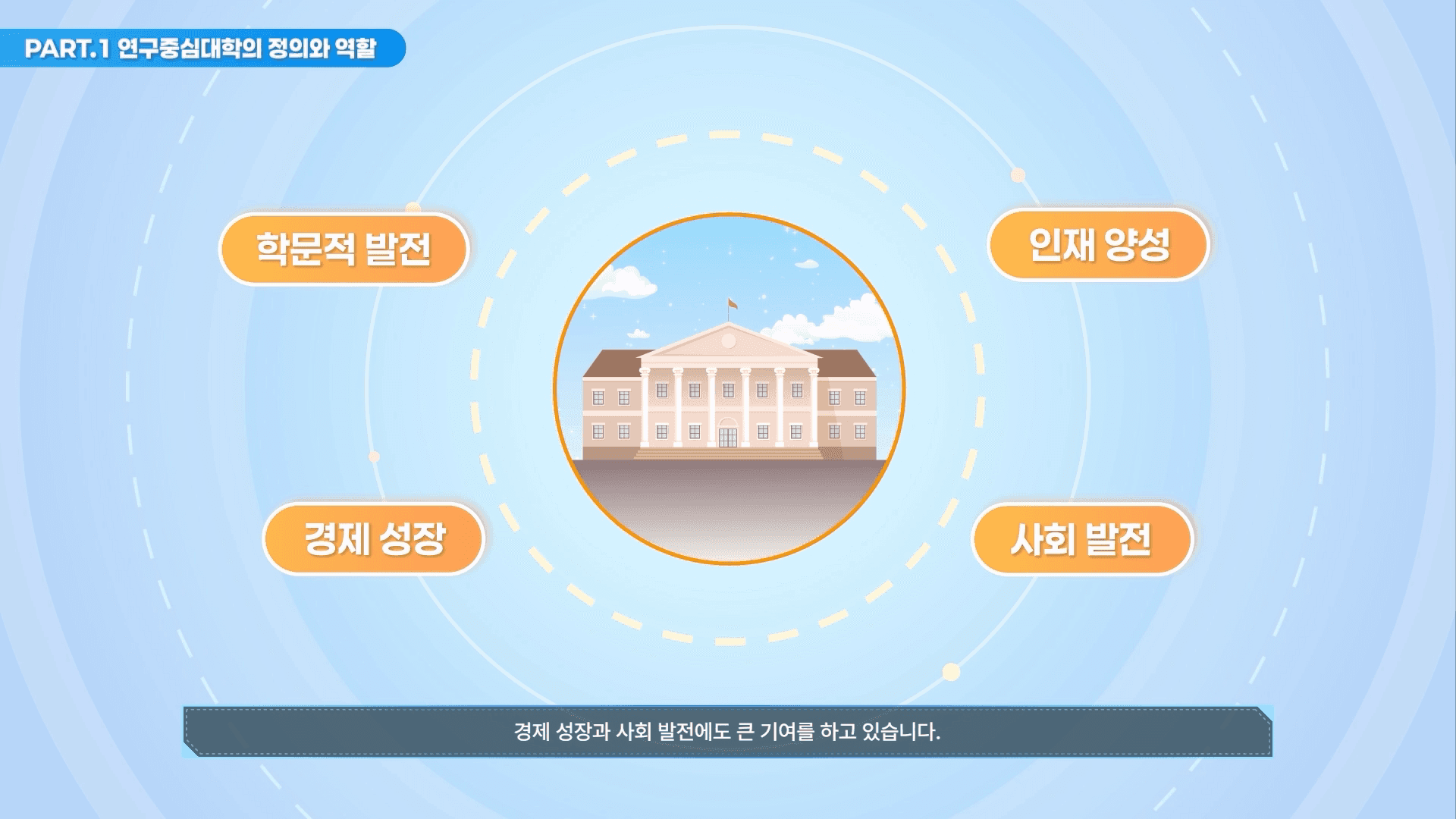 PART.1 연구중심대학의 정의와 역할

학문적 발전

인재 양성

경제 성장

사회 발전

경제 성장과 사회 발전에도 큰 기여를 하고 있습니다.